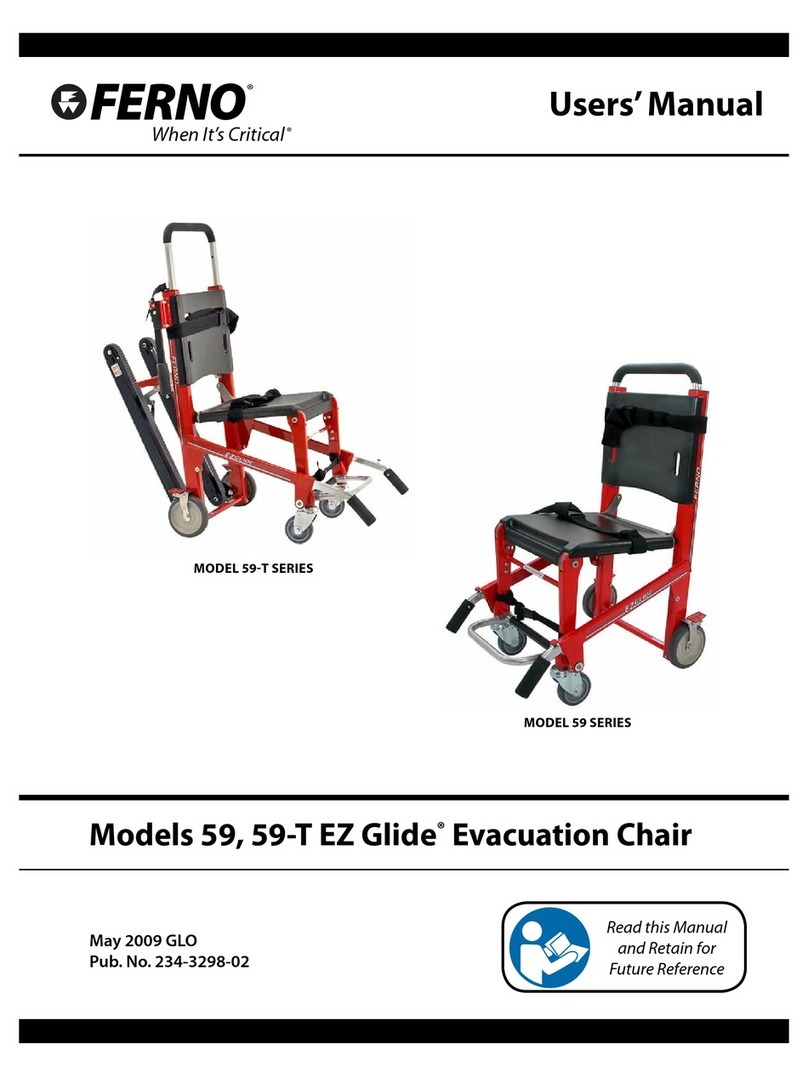 FERNO®
When It's Critical®

Users' Manual

FERNO

EZ GLIDE

MODEL 59-T SERIES

EZ GLIDE

MODEL 59 SERIES

Models 59, 59-T EZ Glide® Evacuation Chair

May 2009 GLO
Pub. No. 234-3298-02

Read this Manual and Retain for Future Reference